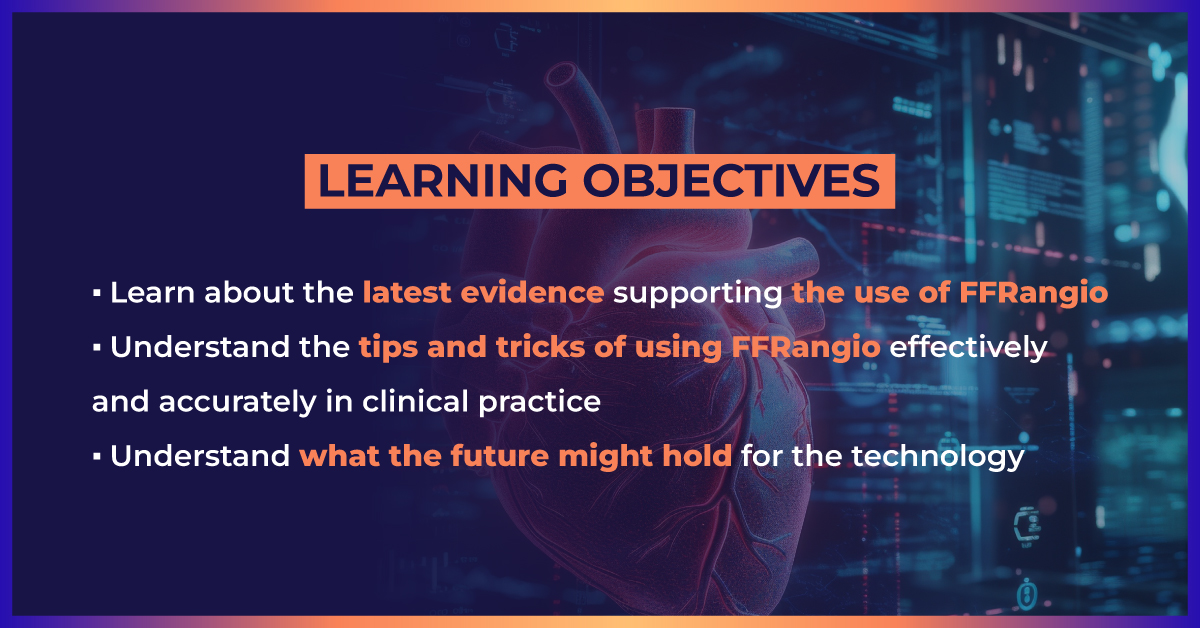 LEARNING OBJECTIVES

▪ Learn about the latest evidence supporting the use of FFRangio

▪ Understand the tips and tricks of using FFRangio effectively and accurately in clinical practice

▪ Understand what the future might hold for the technology